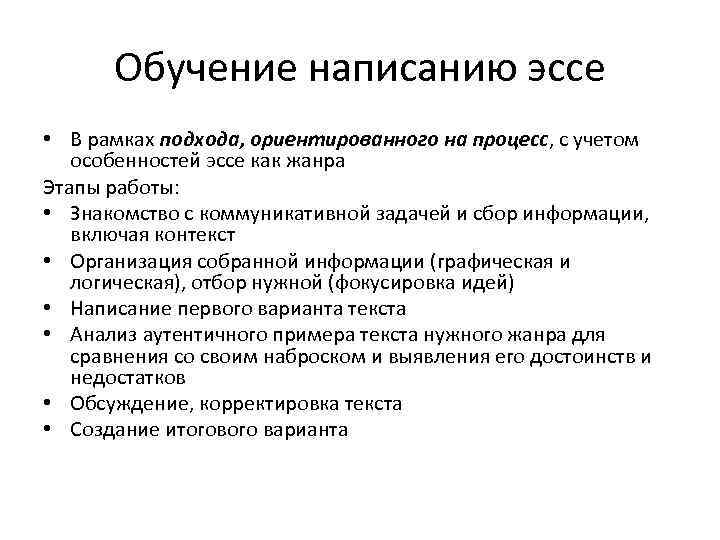 Обучение написанию эссе

• В рамках подхода, ориентированного на процесс, с учетом особенностей эссе как жанра

Этапы работы:

• Знакомство с коммуникативной задачей и сбор информации, включая контекст
• Организация собранной информации (графическая и логическая), отбор нужной (фокусировка идей)
• Написание первого варианта текста
• Анализ аутентичного примера текста нужного жанра для сравнения со своим наброском и выявления его достоинств и недостатков
• Обсуждение, корректировка текста
• Создание итогового варианта